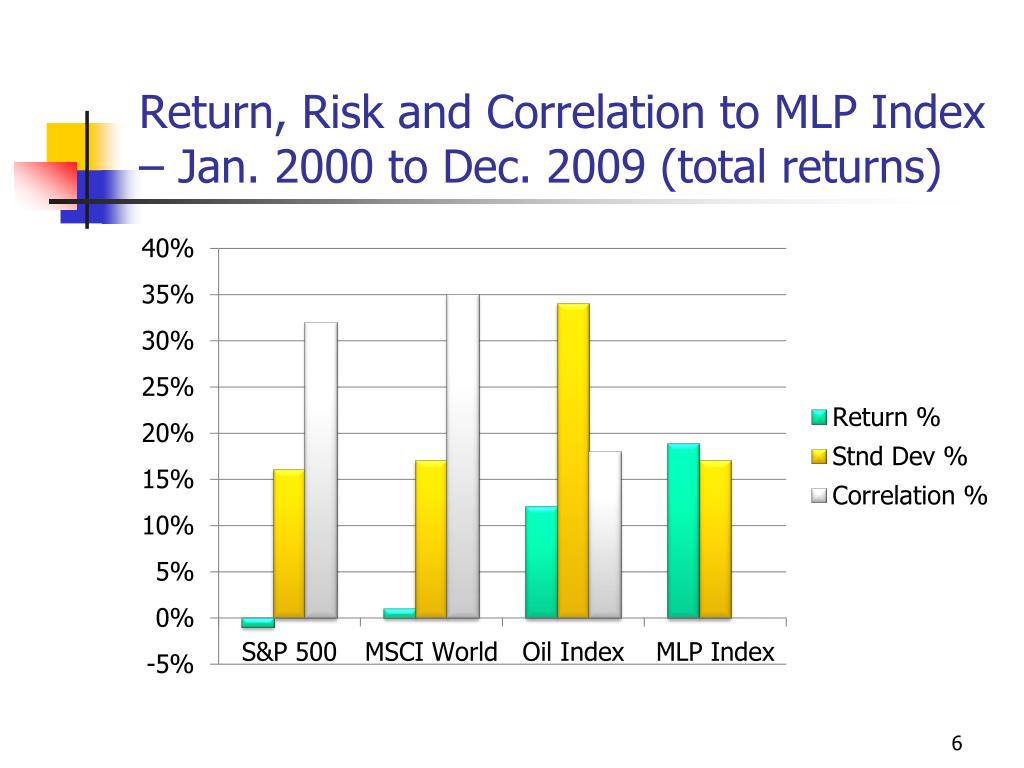 Return, Risk and Correlation to MLP Index – Jan. 2000 to Dec. 2009 (total returns)

40%
35%
30%
25%
20%
15%
10%
5%
0%
-5%

S&P 500
MSCI World
Oil Index
MLP Index

Return %
Stnd Dev %
Correlation %

6